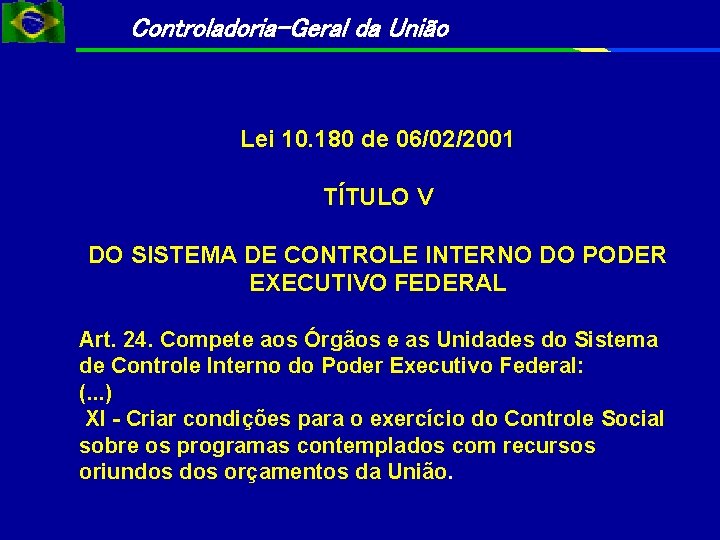 Controladoria-Geral da União

Lei 10.180 de 06/02/2001

TÍTULO V

DO SISTEMA DE CONTROLE INTERNO DO PODER EXECUTIVO FEDERAL

Art. 24. Compete aos Órgãos e as Unidades do Sistema de Controle Interno do Poder Executivo Federal:
(...)
XI - Criar condições para o exercício do Controle Social sobre os programas contemplados com recursos oriundos dos orçamentos da União.